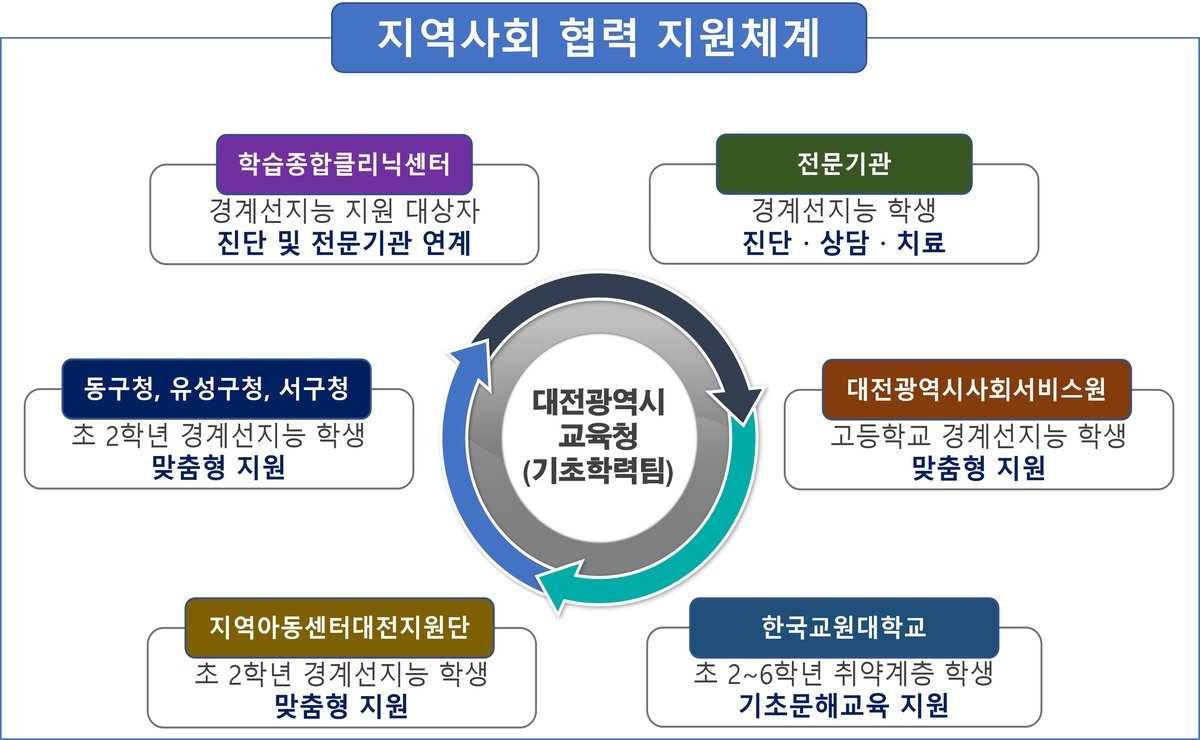 지역사회 협력 지원체계

학습종합클리닉센터
경계선지능 지원 대상자
진단 및 전문기관 연계

전문기관
경계선지능 학생
진단 · 상담 · 치료

동구청, 유성구청, 서구청
초 2학년 경계선지능 학생
맞춤형 지원

대전광역시
교육청
(기초학력팀)

대전광역시사회서비스원
고등학교 경계선지능 학생
맞춤형 지원

지역아동센터대전지원단
초 2학년 경계선지능 학생
맞춤형 지원

한국교원대학교
초 2~6학년 취약계층 학생
기초문해교육 지원